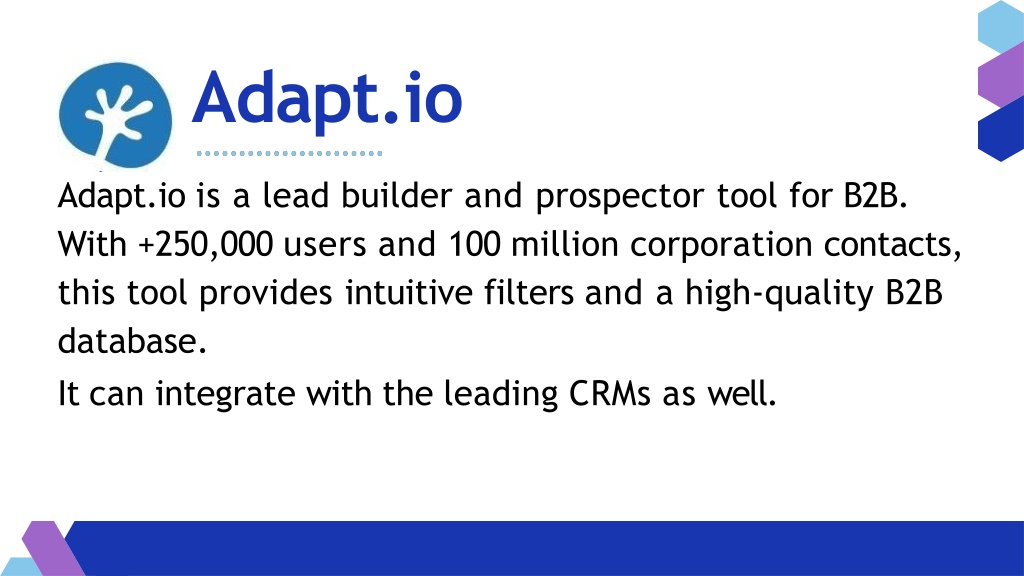 Adapt.io

Adapt.io is a lead builder and prospector tool for B2B. With +250,000 users and 100 million corporation contacts, this tool provides intuitive filters and a high-quality B2B database.

It can integrate with the leading CRMs as well.